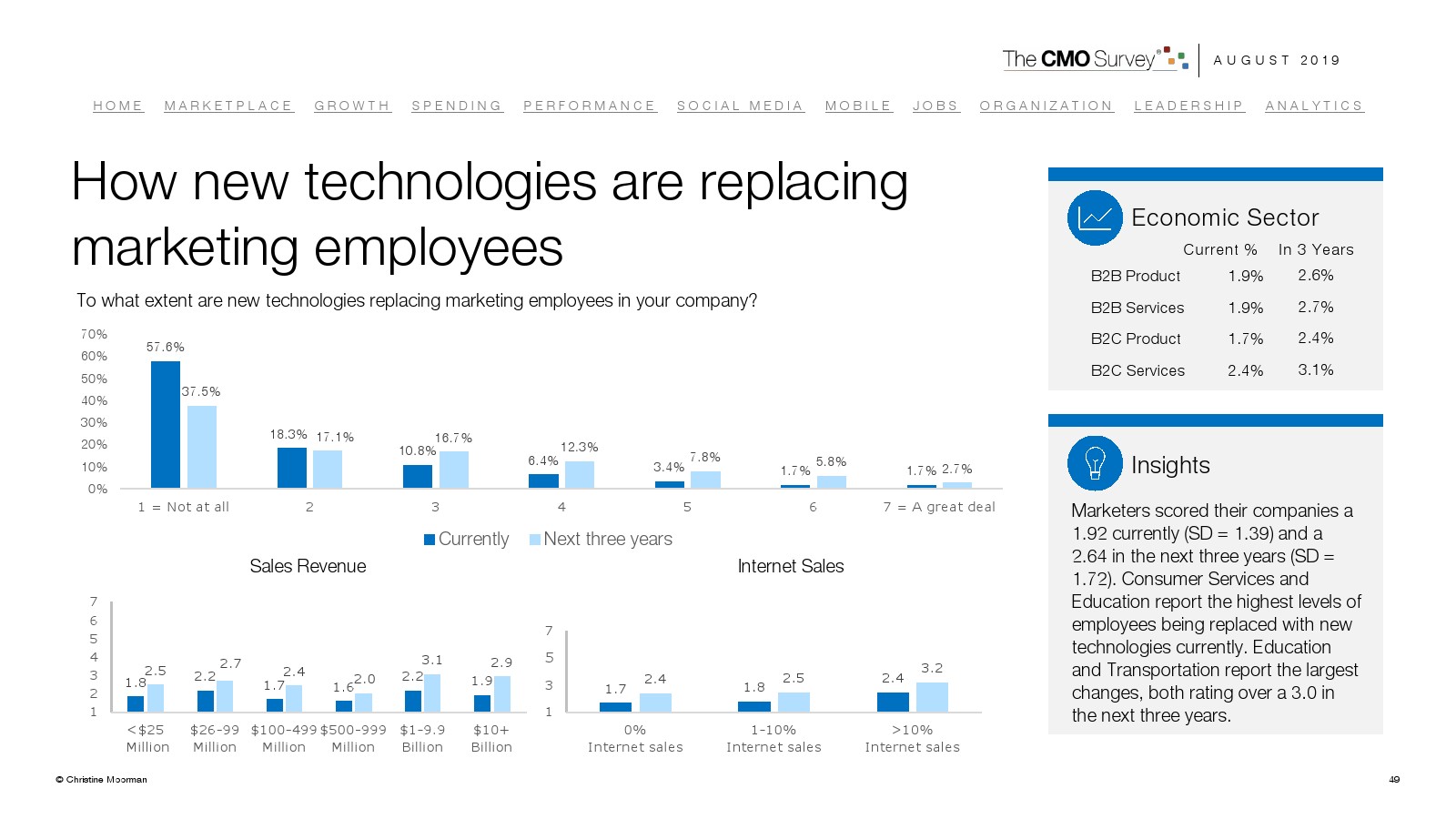 The CMO Survey | AUGUST 2019

HOME MARKETPLACE GROWTH SPENDING PERFORMANCE SOCIAL MEDIA MOBILE JOBS ORGANIZATION LEADERSHIP ANALYTICS

How new technologies are replacing marketing employees

To what extent are new technologies replacing marketing employees in your company?

70%
60%
50%
40%
30%
20%
10%
0%

57.6% 37.5%
18.3% 17.1%
10.8% 16.7%
6.4% 12.3%
3.4% 7.8%
1.7% 5.8%
1.7% 2.7%

1 = Not at all 2 3 4 5 6 7 = A great deal

Currently Next three years

Sales Revenue

7
6
5
4
3
2
1

1.8 2.5
2.2 2.7
1.7 2.4
1.6 2.0
2.2 3.1
1.9 2.9

<$25 Million $26-99 Million $100-499 Million $500-999 Million $1-9.9 Billion $10+ Billion

Internet Sales

7
5
3
1

1.7 2.4
1.8 2.5
2.4 3.2

0% Internet sales 1-10% Internet sales >10% Internet sales

Economic Sector

| | Current % | In 3 Years |
|---|---|---|
| B2B Product | 1.9% | 2.6% |
| B2B Services | 1.9% | 2.7% |
| B2C Product | 1.7% | 2.4% |
| B2C Services | 2.4% | 3.1% |

Insights

Marketers scored their companies a 1.92 currently (SD = 1.39) and a 2.64 in the next three years (SD = 1.72). Consumer Services and Education report the highest levels of employees being replaced with new technologies currently. Education and Transportation report the largest changes, both rating over a 3.0 in the next three years.

© Christine Moorman

49